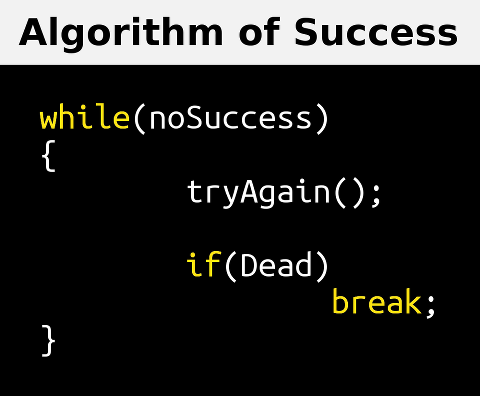 Algorithm of Success

while(noSuccess)
{
tryAgain();

if(Dead)
break;
}